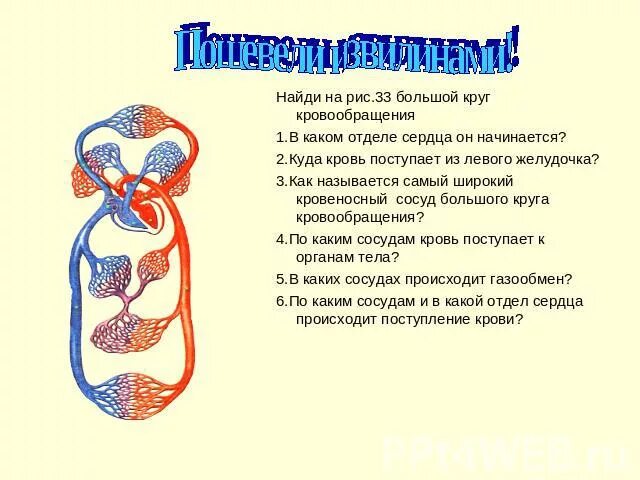 Пошевели извилинами!

Найди на рис.33 большой круг кровообращения

1.В каком отделе сердца он начинается?

2.Куда кровь поступает из левого желудочка?

3.Как называется самый широкий кровеносный сосуд большого круга кровообращения?

4.По каким сосудам кровь поступает к органам тела?

5.В каких сосудах происходит газообмен?

6.По каким сосудам и в какой отдел сердца происходит поступление крови?

PPtWEB.ru